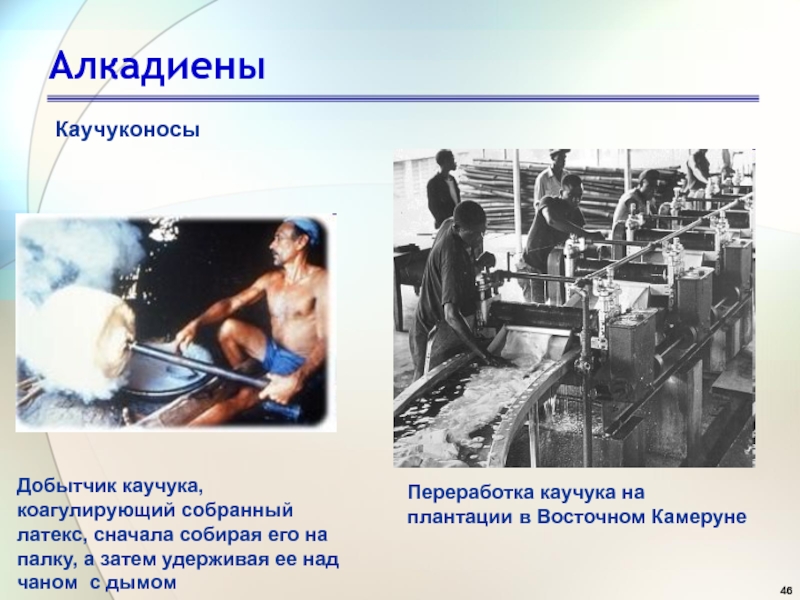 Алкадиены

Каучуконосы

Добытчик каучука, коагулирующий собранный латекс, сначала собирая его на палку, а затем удерживая ее над чаном  с дымом

Переработка каучука на плантации в Восточном Камеруне

46